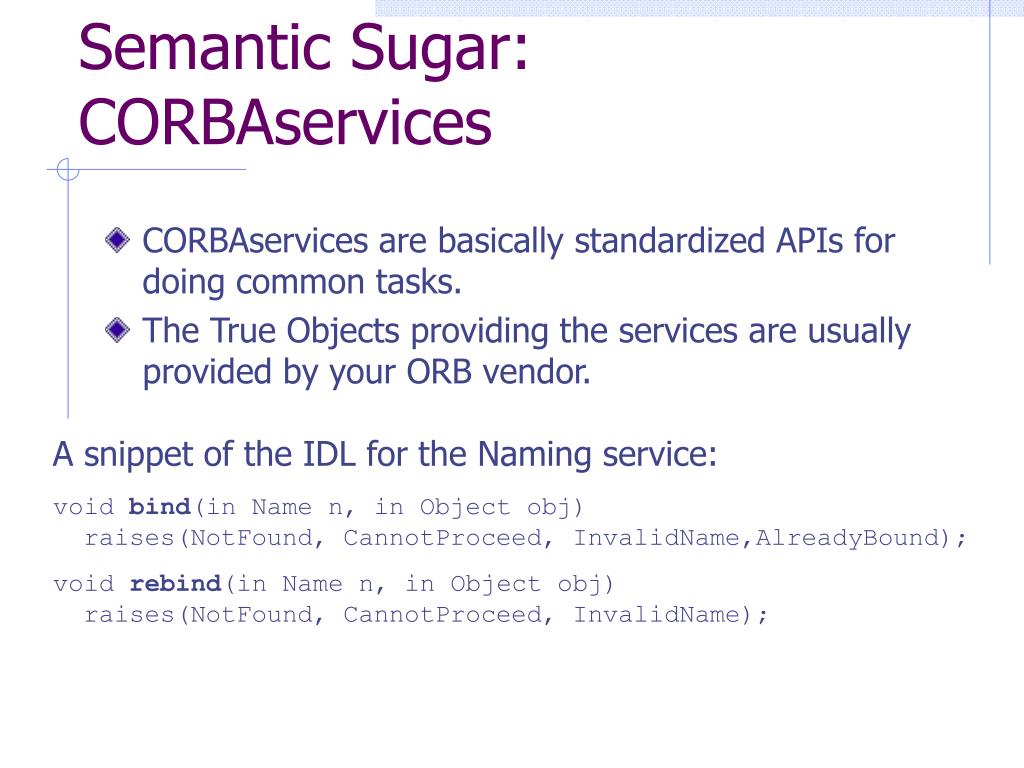 Semantic Sugar: CORBAservices

CORBAservices are basically standardized APIs for doing common tasks.

The True Objects providing the services are usually provided by your ORB vendor.

A snippet of the IDL for the Naming service:

void bind(in Name n, in Object obj)
  raises(NotFound, CannotProceed, InvalidName,AlreadyBound);

void rebind(in Name n, in Object obj)
  raises(NotFound, CannotProceed, InvalidName);